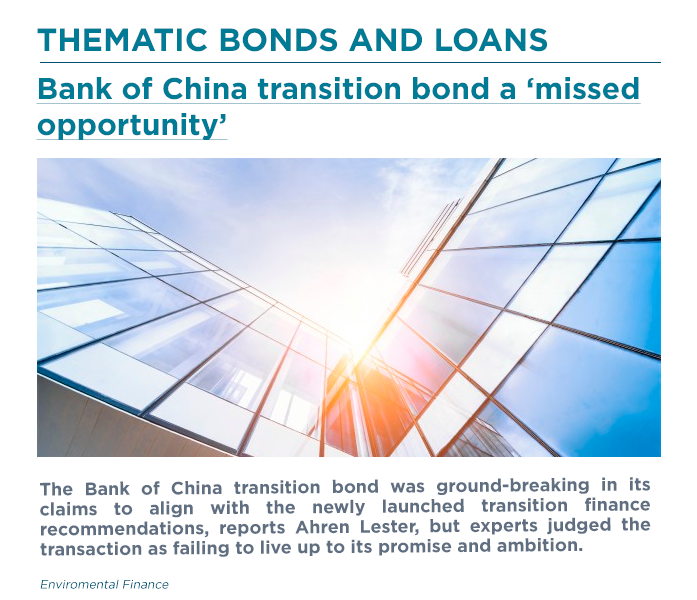 THEMATIC BONDS AND LOANS

Bank of China transition bond a ‘missed opportunity’

The Bank of China transition bond was ground-breaking in its claims to align with the newly launched transition finance recommendations, reports Ahren Lester, but experts judged the transaction as failing to live up to its promise and ambition.

Enviromental Finance